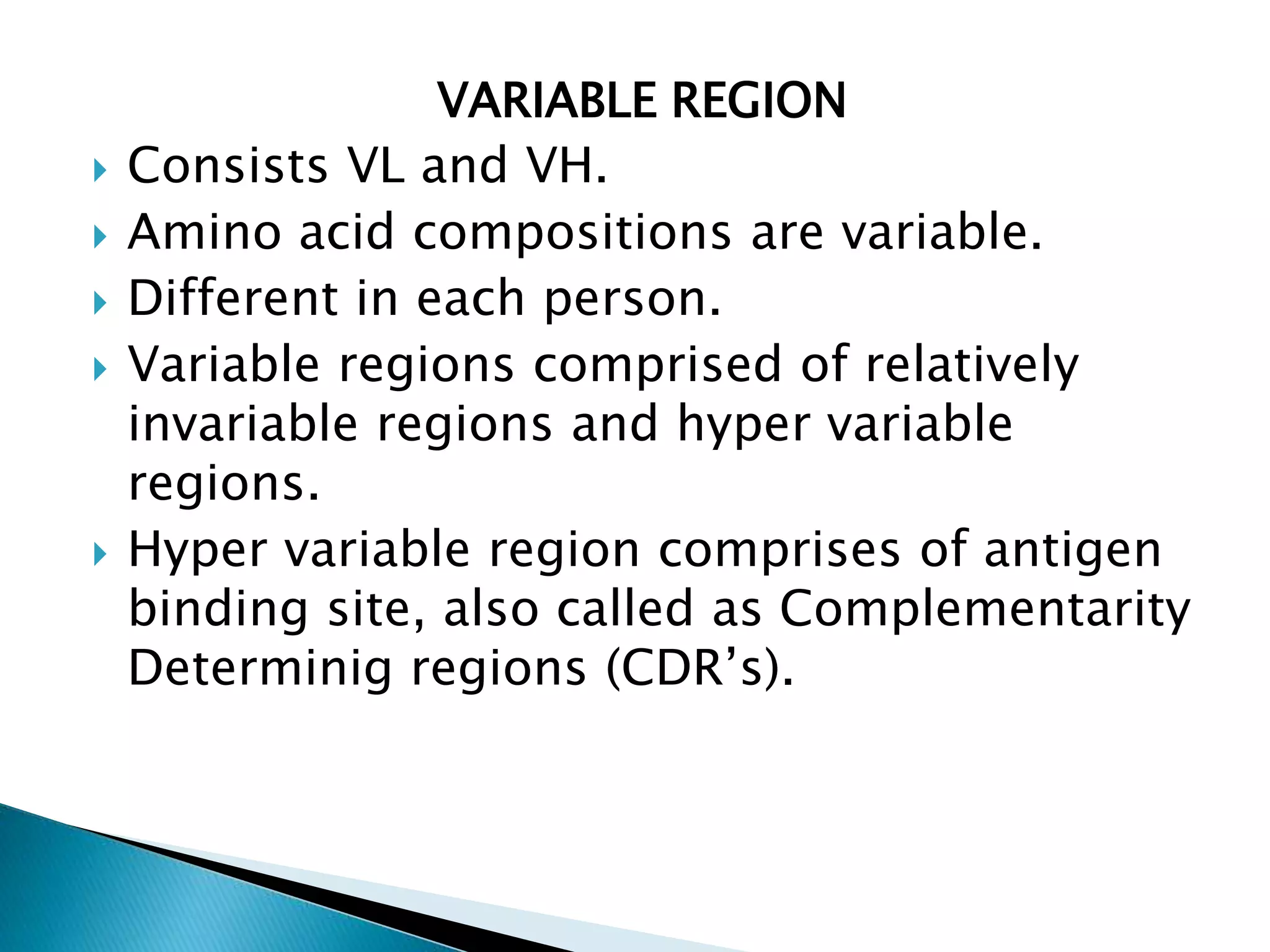 VARIABLE REGION

Consists VL and VH.

Amino acid compositions are variable.

Different in each person.

Variable regions comprised of relatively invariable regions and hyper variable regions.

Hyper variable region comprises of antigen binding site, also called as Complementarity Determinig regions (CDR’s).